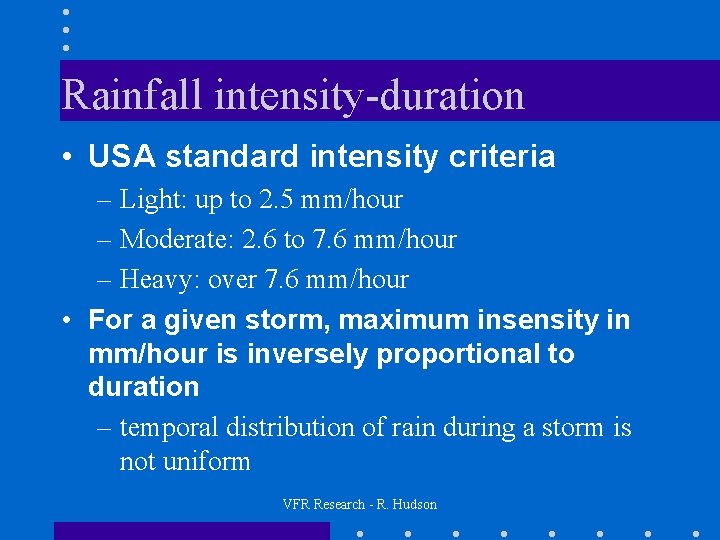 Rainfall intensity-duration

• USA standard intensity criteria
– Light: up to 2.5 mm/hour
– Moderate: 2.6 to 7.6 mm/hour
– Heavy: over 7.6 mm/hour

• For a given storm, maximum insensity in mm/hour is inversely proportional to duration
– temporal distribution of rain during a storm is not uniform

VFR Research - R. Hudson